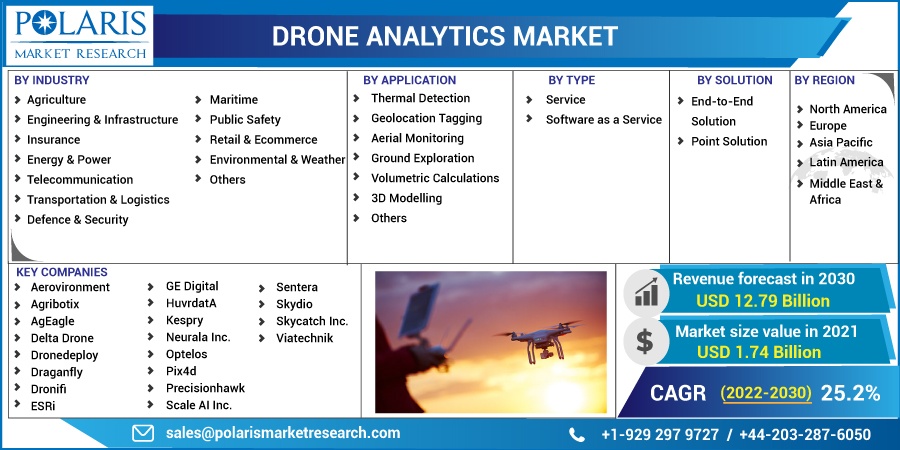 POLARIS
MARKET RESEARCH

DRONE ANALYTICS MARKET

BY INDUSTRY
Agriculture
Engineering & Infrastructure
Insurance
Energy & Power
Telecommunication
Transportation & Logistics
Defence & Security
Maritime
Public Safety
Retail & Ecommerce
Environmental & Weather
Others

BY APPLICATION
Thermal Detection
Geolocation Tagging
Aerial Monitoring
Ground Exploration
Volumetric Calculations
3D Modelling
Others

BY TYPE
Service
Software as a Service

BY SOLUTION
End-to-End Solution
Point Solution

BY REGION
North America
Europe
Asia Pacific
Latin America
Middle East & Africa

KEY COMPANIES
Aerovironment
Agribotix
AgEagle
Delta Drone
Dronedeploy
Draganfly
Dronifi
ESRi
GE Digital
HuvrdatA
Kespry
Neurala Inc.
Optelos
Pix4d
Precisionhawk
Scale AI Inc.
Sentera
Skydio
Skycatch Inc.
Viatechnik

Revenue forecast in 2030
USD 12.79 Billion

Market size value in 2021
USD 1.74 Billion

CAGR (2022-2030) 25.2%

sales@polarismarketresearch.com

+1-929 297 9727 / +44-203-287-6050